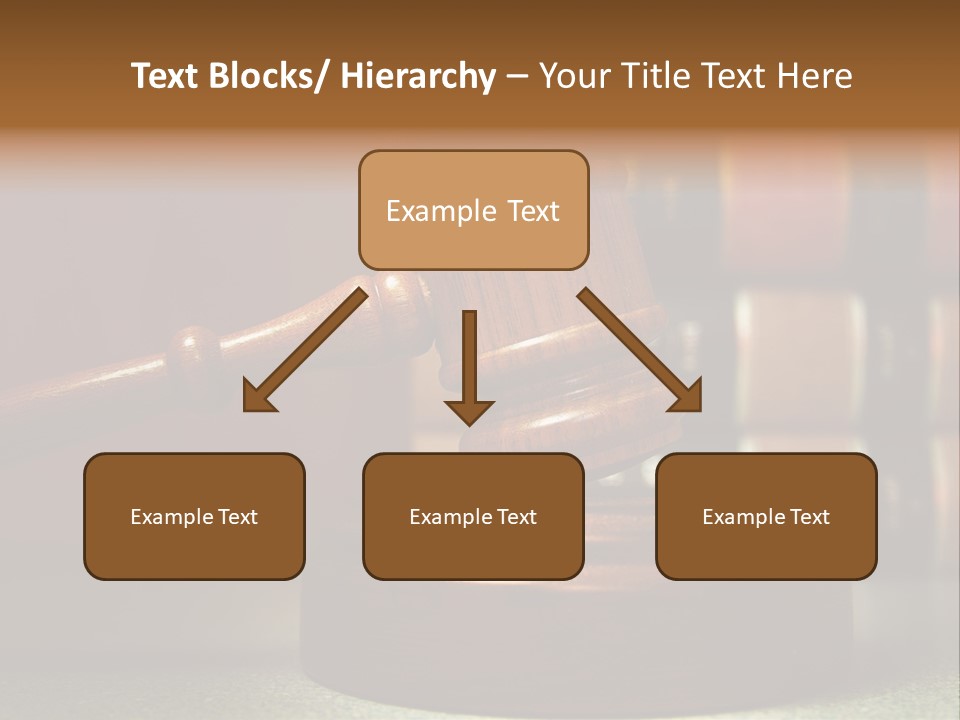 Text Blocks/ Hierarchy – Your Title Text Here

Example Text

Example Text

Example Text

Example Text